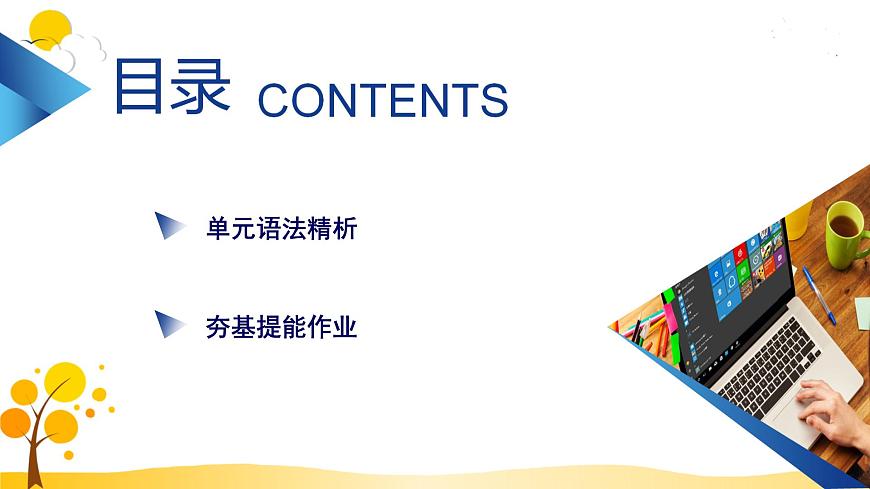 目录 CONTENTS

单元语法精析

夯基提能作业